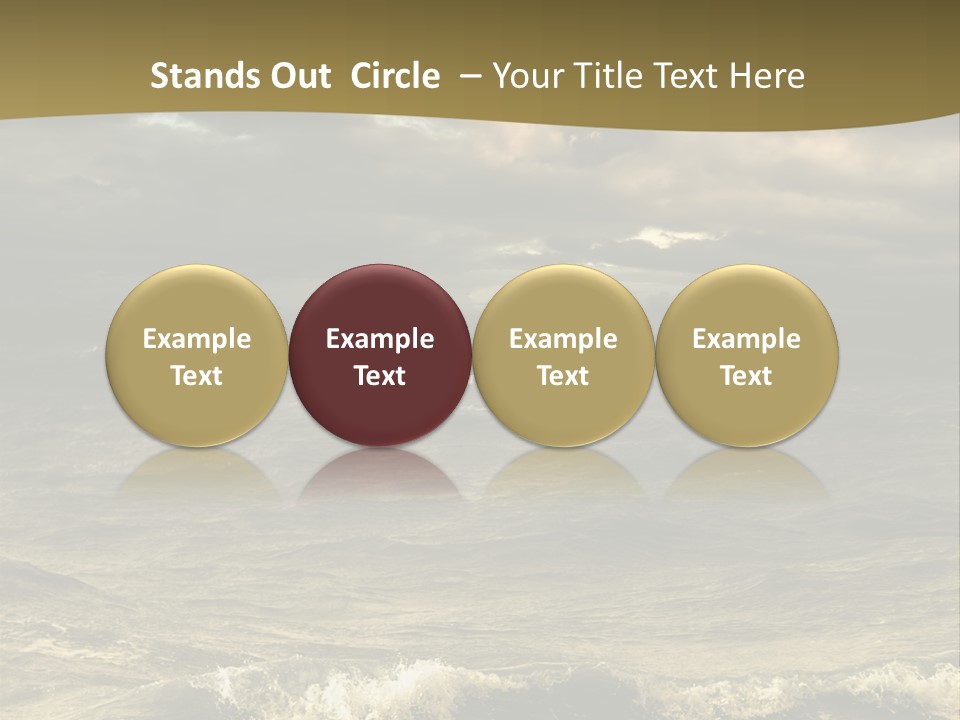 Stands Out Circle – Your Title Text Here

Example Text

Example Text

Example Text

Example Text